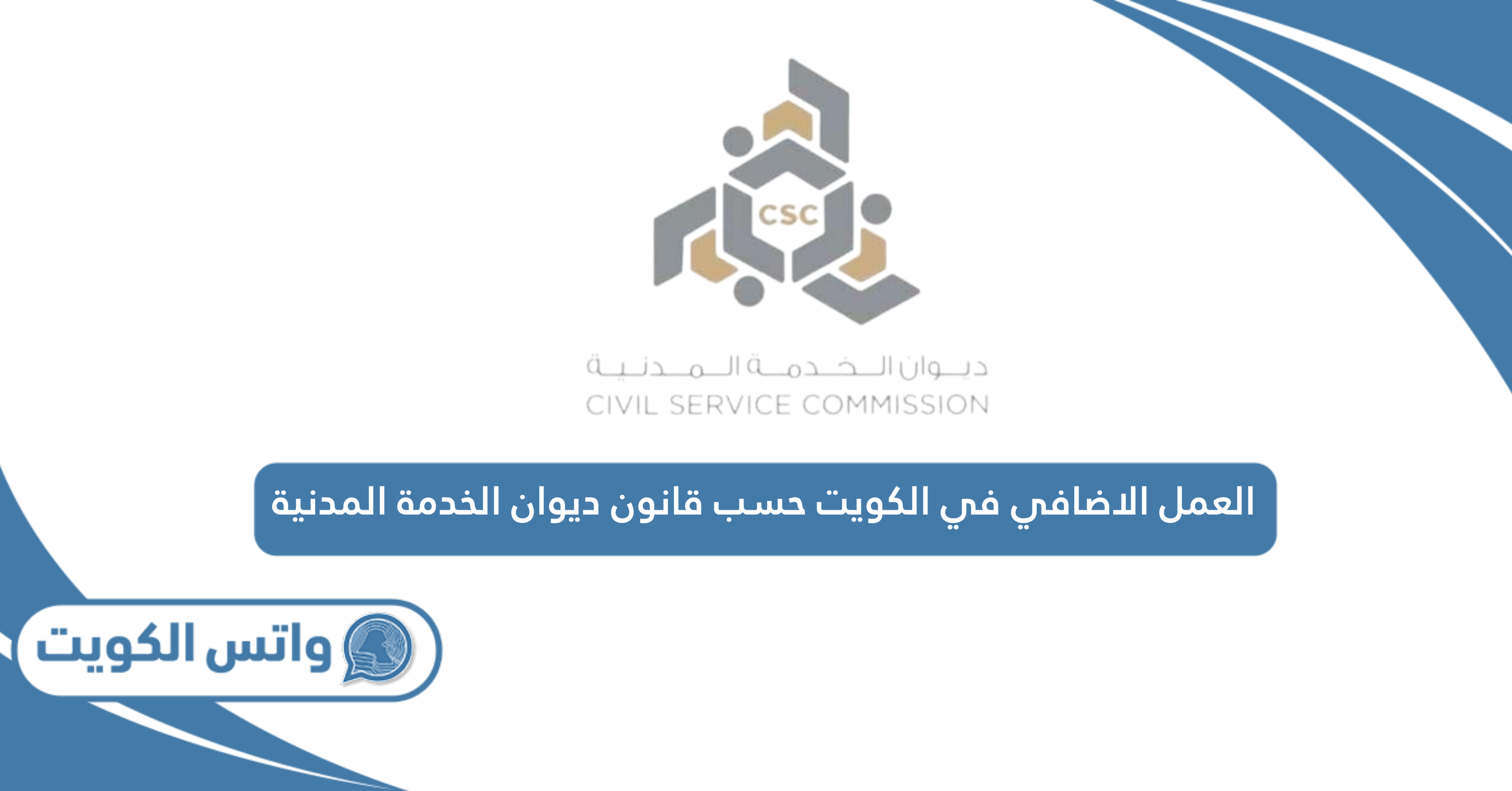 CSC

ديوان الخدمة المدنية
CIVIL SERVICE COMMISSION

العمل الاضافي في الكويت حسب قانون ديوان الخدمة المدنية

واتس الكويت